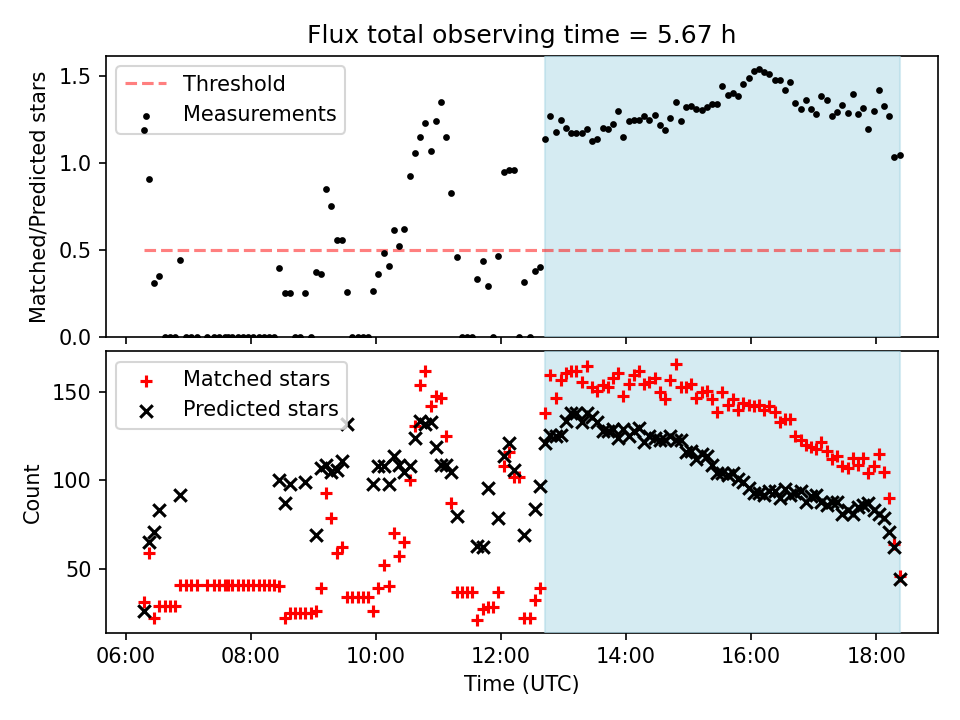 Flux total observing time = 5.67 h

Threshold
Measurements

Matched/Predicted stars

1.5
1.0
0.5
0.0

Matched stars
Predicted stars

Count

150
100
50

06:00
08:00
10:00
12:00
14:00
16:00
18:00

Time (UTC)